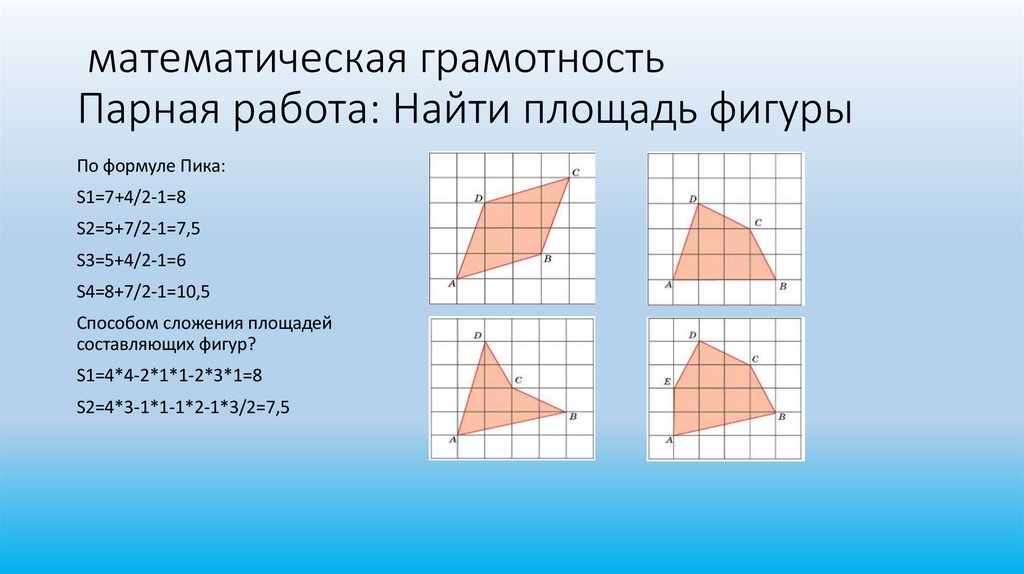 математическая грамотность
Парная работа: Найти площадь фигуры

По формуле Пика:

S1=7+4/2-1=8

S2=5+7/2-1=7,5

S3=5+4/2-1=6

S4=8+7/2-1=10,5

Способом сложения площадей составляющих фигур?

S1=4*4-2*1*1-2*3*1=8

S2=4*3-1*1-1*2-1*3/2=7,5

D C A B

D C A B

D C A B

D C E A B